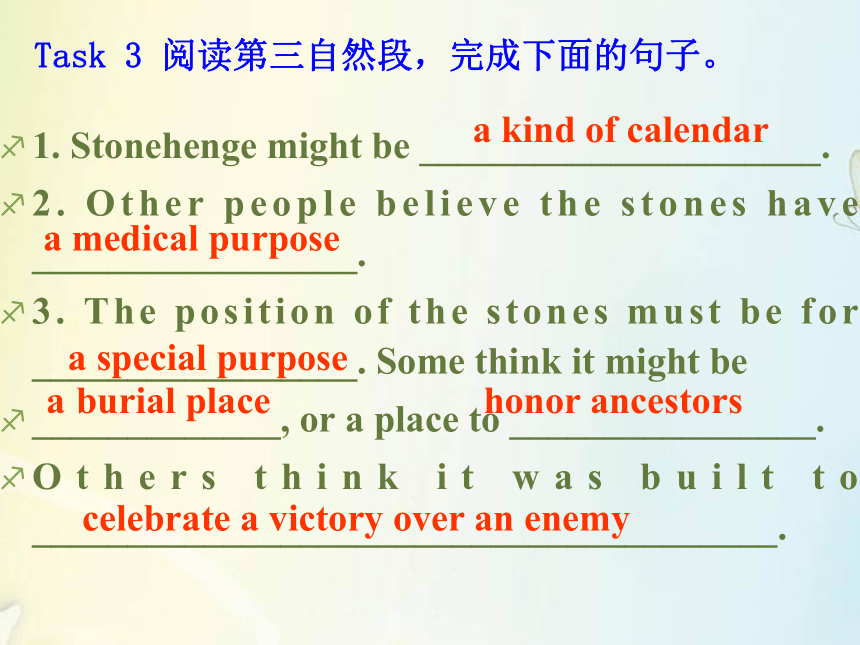 Task 3 阅读第三自然段，完成下面的句子。

1. Stonehenge might be a kind of calendar.

2. Other people believe the stones have a medical purpose.

3. The position of the stones must be for a special purpose. Some think it might be a burial place, or a place to honor ancestors.

Others think it was built to celebrate a victory over an enemy.